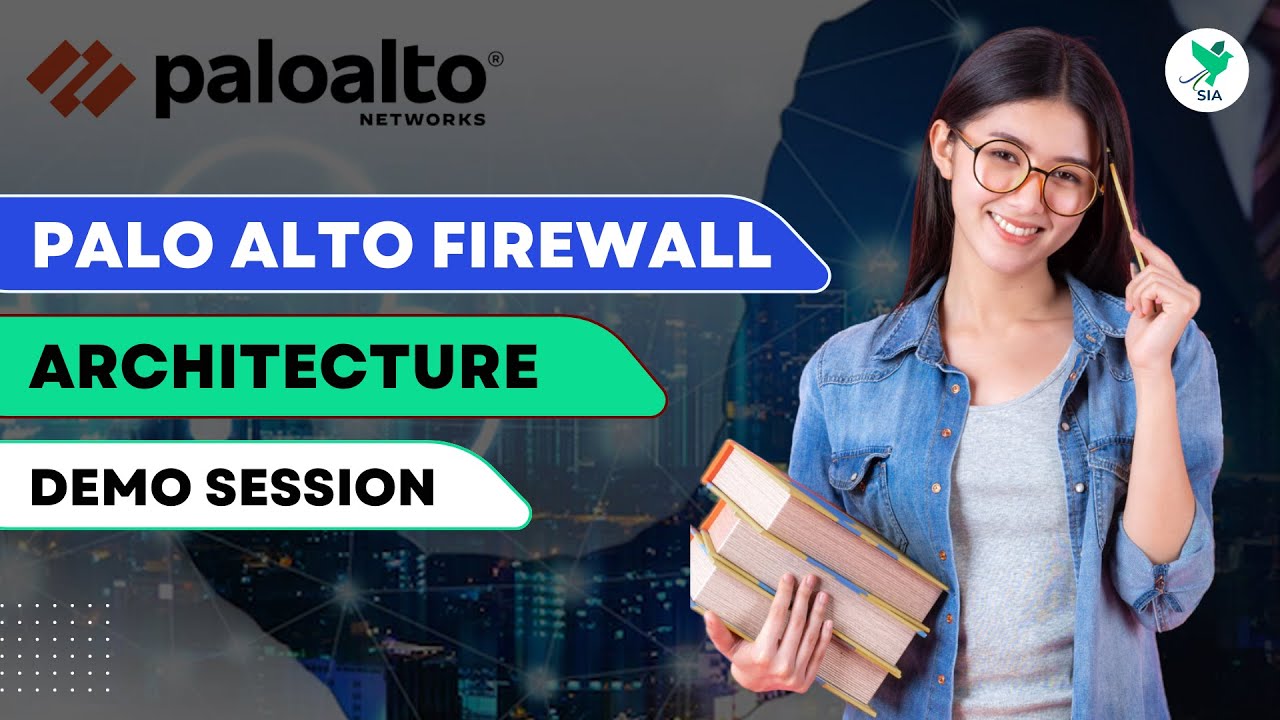 paloalto®
NETWORKS

SIA

PALO ALTO FIREWALL

ARCHITECTURE

DEMO SESSION